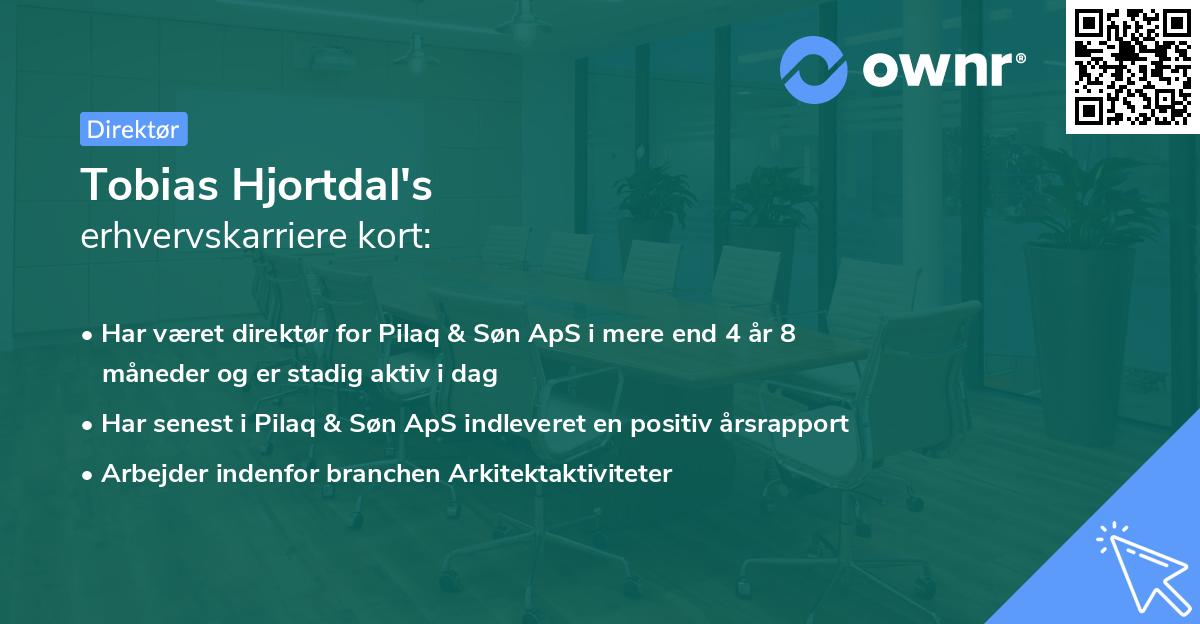 ownr®

Direktør

Tobias Hjortdal's
erhvervskarriere kort:

• Har været direktør for Pilaq & Søn ApS i mere end 4 år 8 måneder og er stadig aktiv i dag
• Har senest i Pilaq & Søn ApS indleveret en positiv årsrapport
• Arbejder indenfor branchen Arkitektaktiviteter